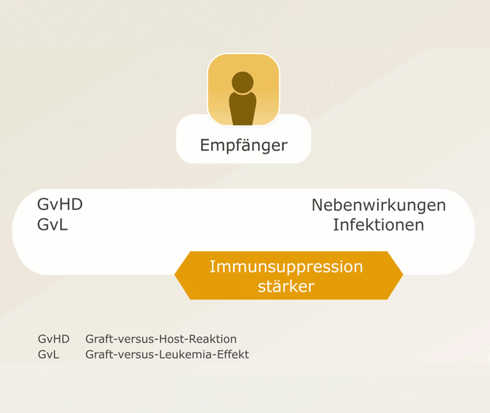 Empfänger

GvHD
GvL

Nebenwirkungen
Infektionen

Immunsuppression stärker

GvHD Graft-versus-Host-Reaktion
GvL Graft-versus-Leukemia-Effekt